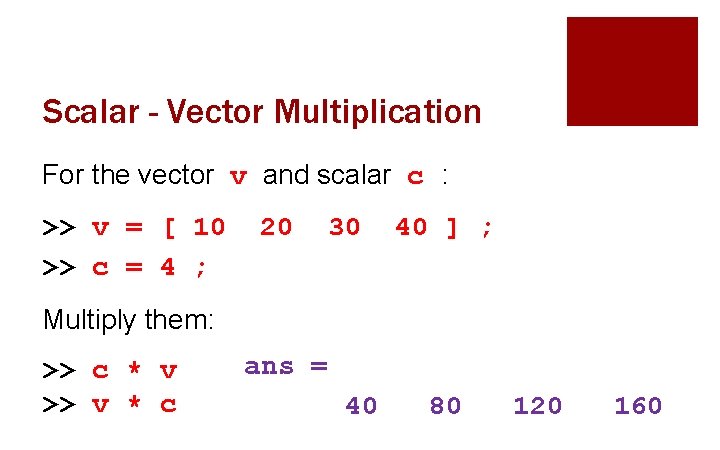 Scalar - Vector Multiplication

For the vector v and scalar c :

>> v = [ 10 20 30 40 ] ;
>> c = 4 ;

Multiply them:

>> c * v
>> v * c

ans =
40 80 120 160